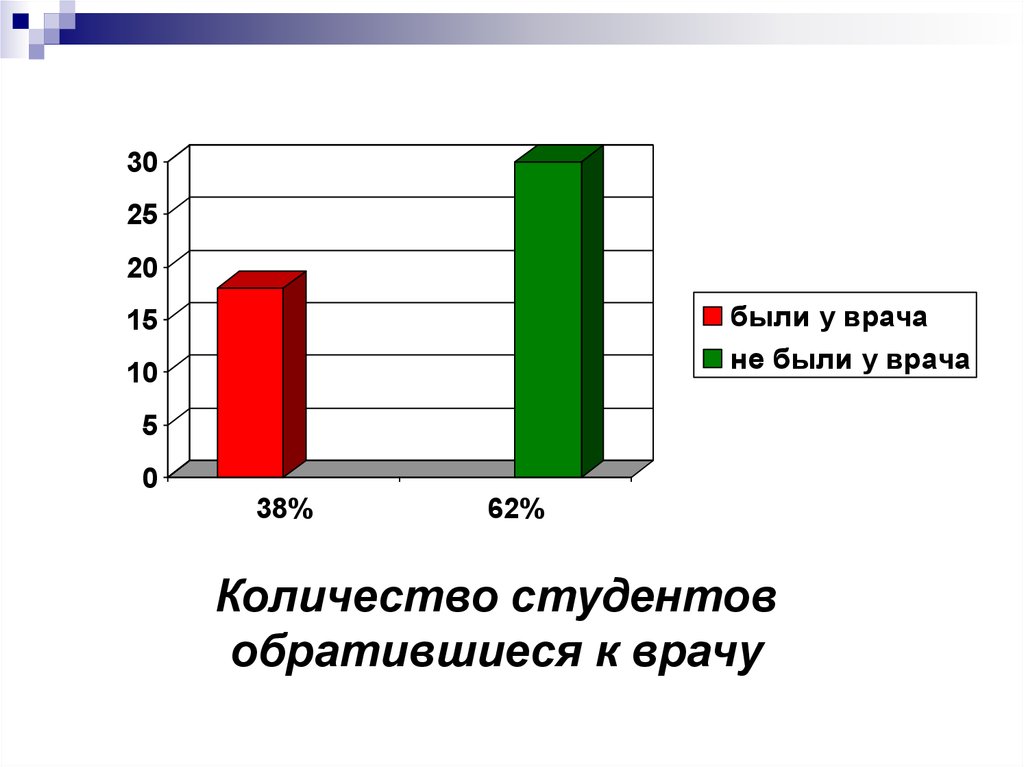 30
25
20
15
10
5
0

38%
62%

были у врача
не были у врача

Количество студентов обратившиеся к врачу